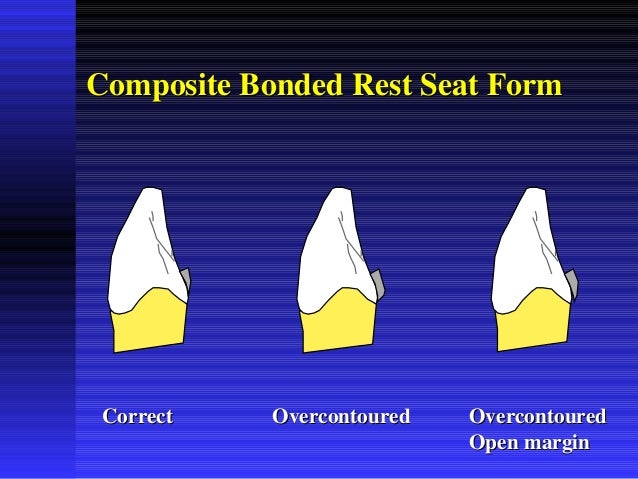 Composite Bonded Rest Seat Form

Correct

Overcontoured

Overcontoured
Open margin